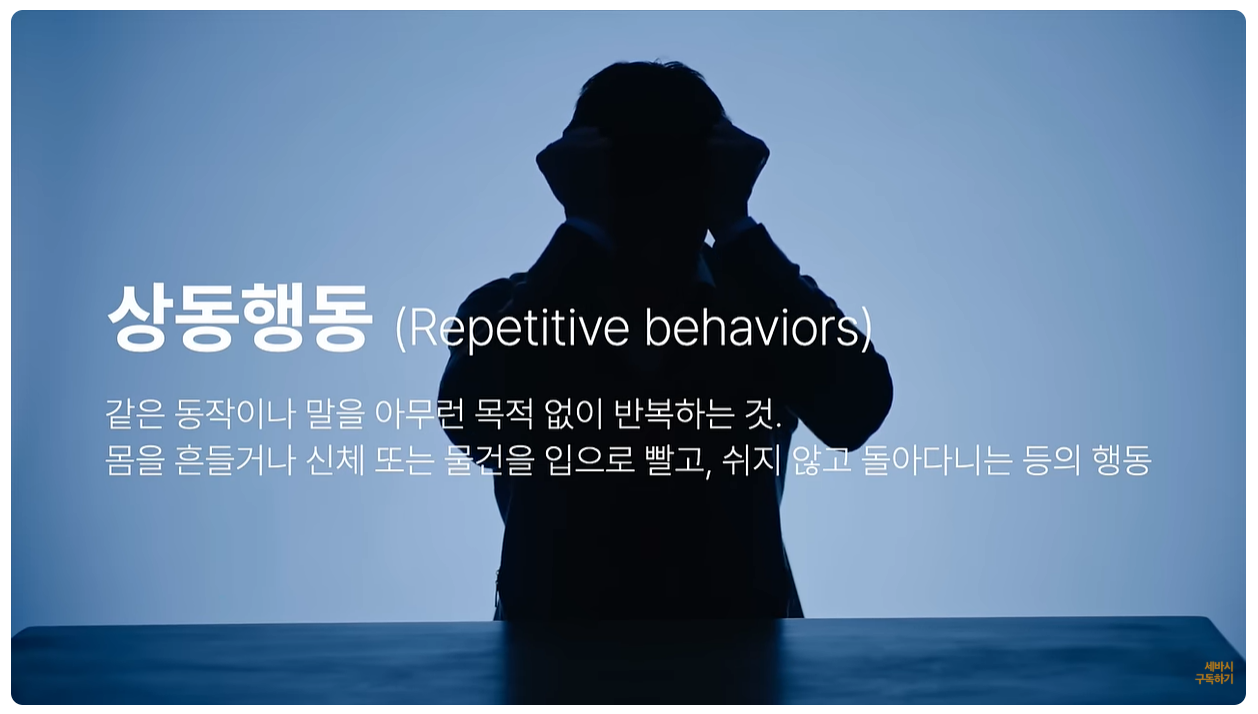 상동행동 (Repetitive behaviors)

같은 동작이나 말을 아무런 목적 없이 반복하는 것.
몸을 흔들거나 신체 또는 물건을 입으로 빨고, 쉬지 않고 돌아다니는 등의 행동

세바시
구독하기